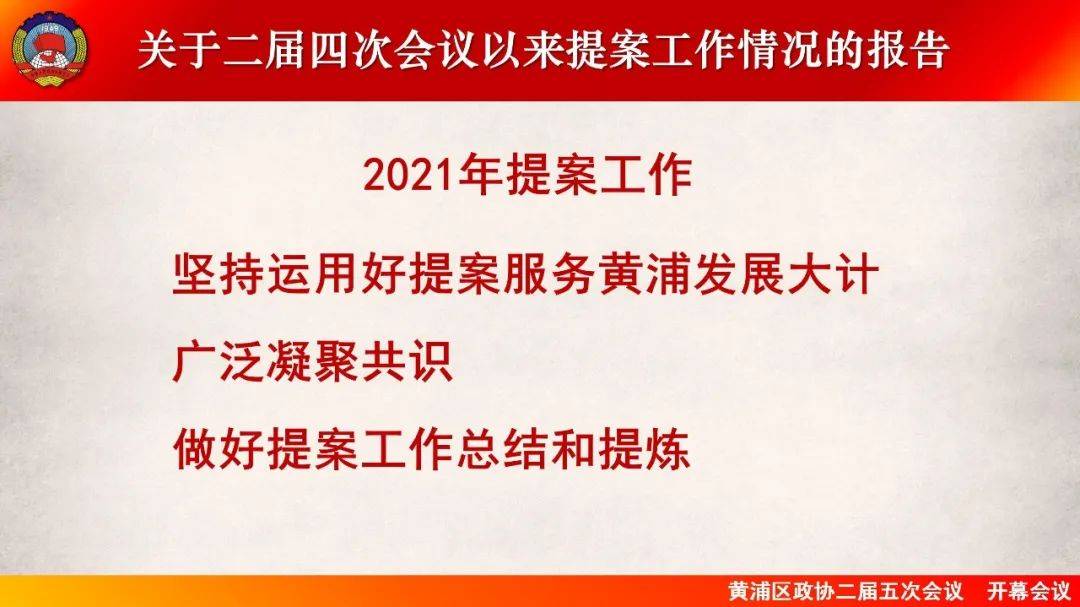 关于二届四次会议以来提案工作情况的报告

2021年提案工作

坚持运用好提案服务黄浦发展大计

广泛凝聚共识

做好提案工作总结和提炼

黄浦区政协二届五次会议　开幕会议